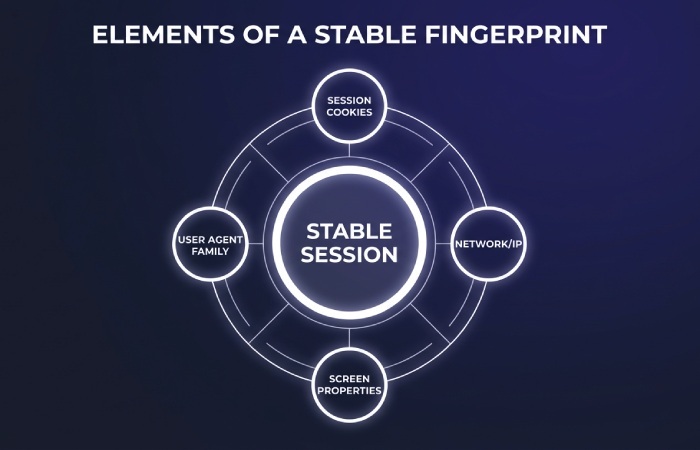 ELEMENTS OF A STABLE FINGERPRINT

SESSION COOKIES

USER AGENT FAMILY

STABLE SESSION

NETWORK/IP

SCREEN PROPERTIES